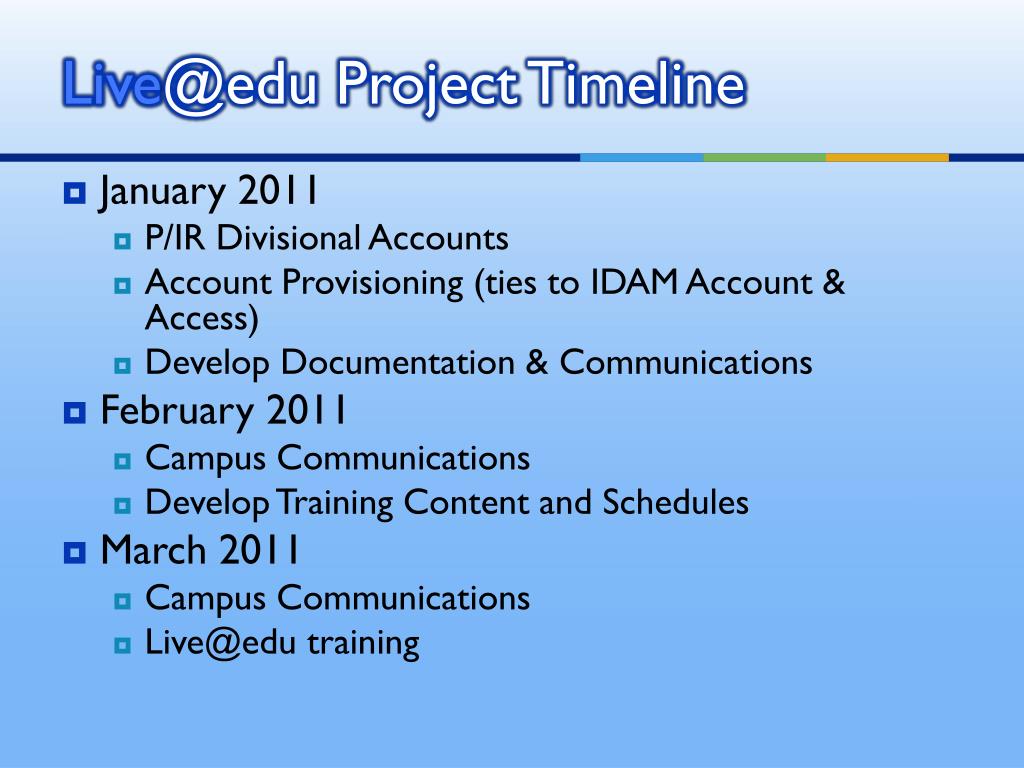 Live@edu Project Timeline

January 2011
P/IR Divisional Accounts
Account Provisioning (ties to IDAM Account & Access)
Develop Documentation & Communications

February 2011
Campus Communications
Develop Training Content and Schedules

March 2011
Campus Communications
Live@edu training